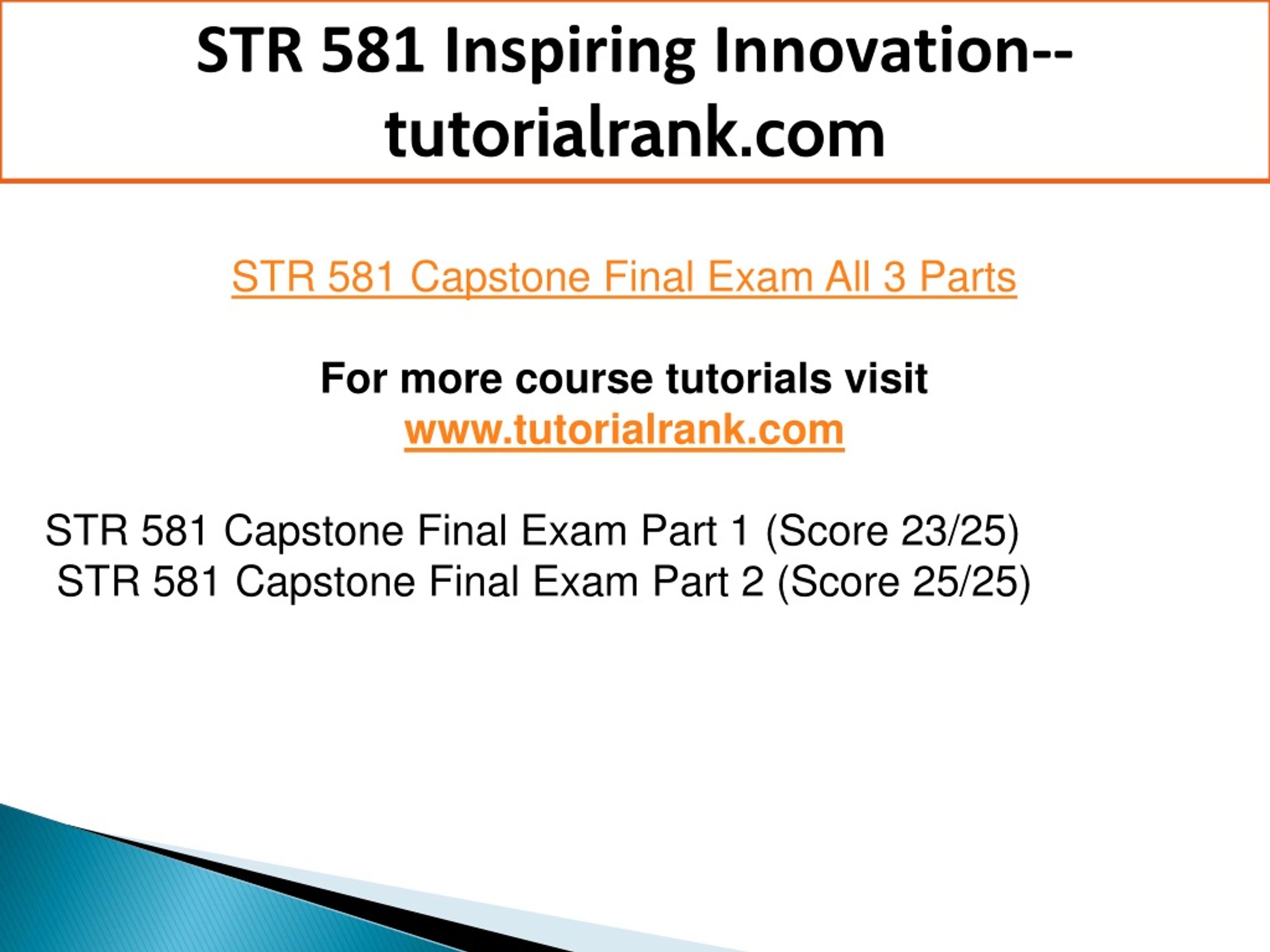 STR 581 Inspiring Innovation--tutorialrank.com

STR 581 Capstone Final Exam All 3 Parts

For more course tutorials visit
www.tutorialrank.com

STR 581 Capstone Final Exam Part 1 (Score 23/25)
STR 581 Capstone Final Exam Part 2 (Score 25/25)